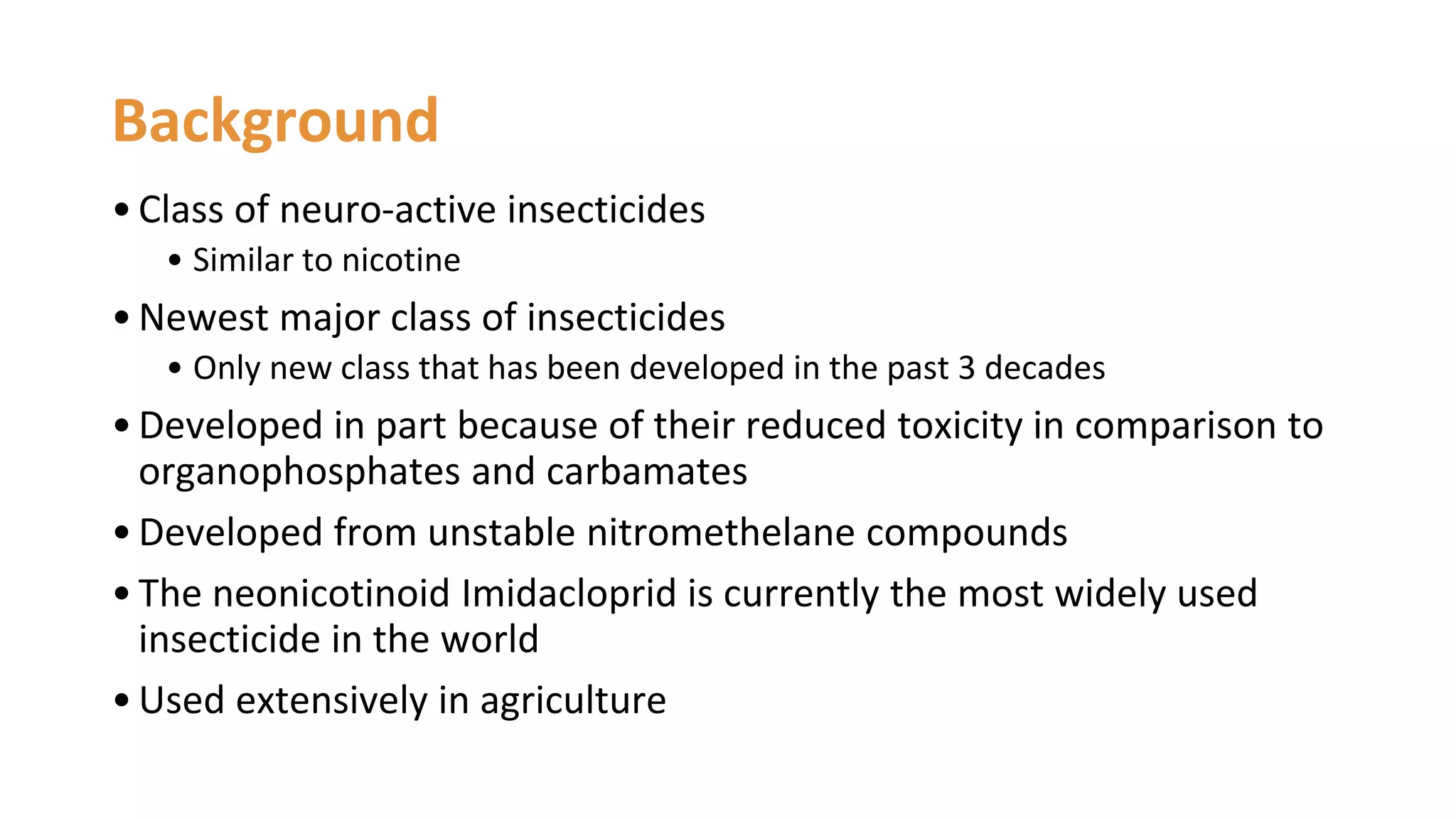 Background

• Class of neuro-active insecticides
  • Similar to nicotine
• Newest major class of insecticides
  • Only new class that has been developed in the past 3 decades
• Developed in part because of their reduced toxicity in comparison to organophosphates and carbamates
• Developed from unstable nitromethelane compounds
• The neonicotinoid Imidacloprid is currently the most widely used insecticide in the world
• Used extensively in agriculture